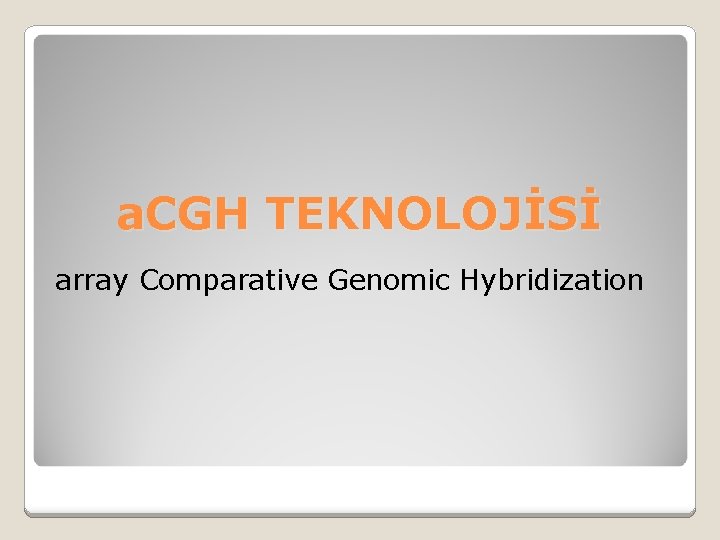 aCGH TEKNOLOJİSİ

array Comparative Genomic Hybridization